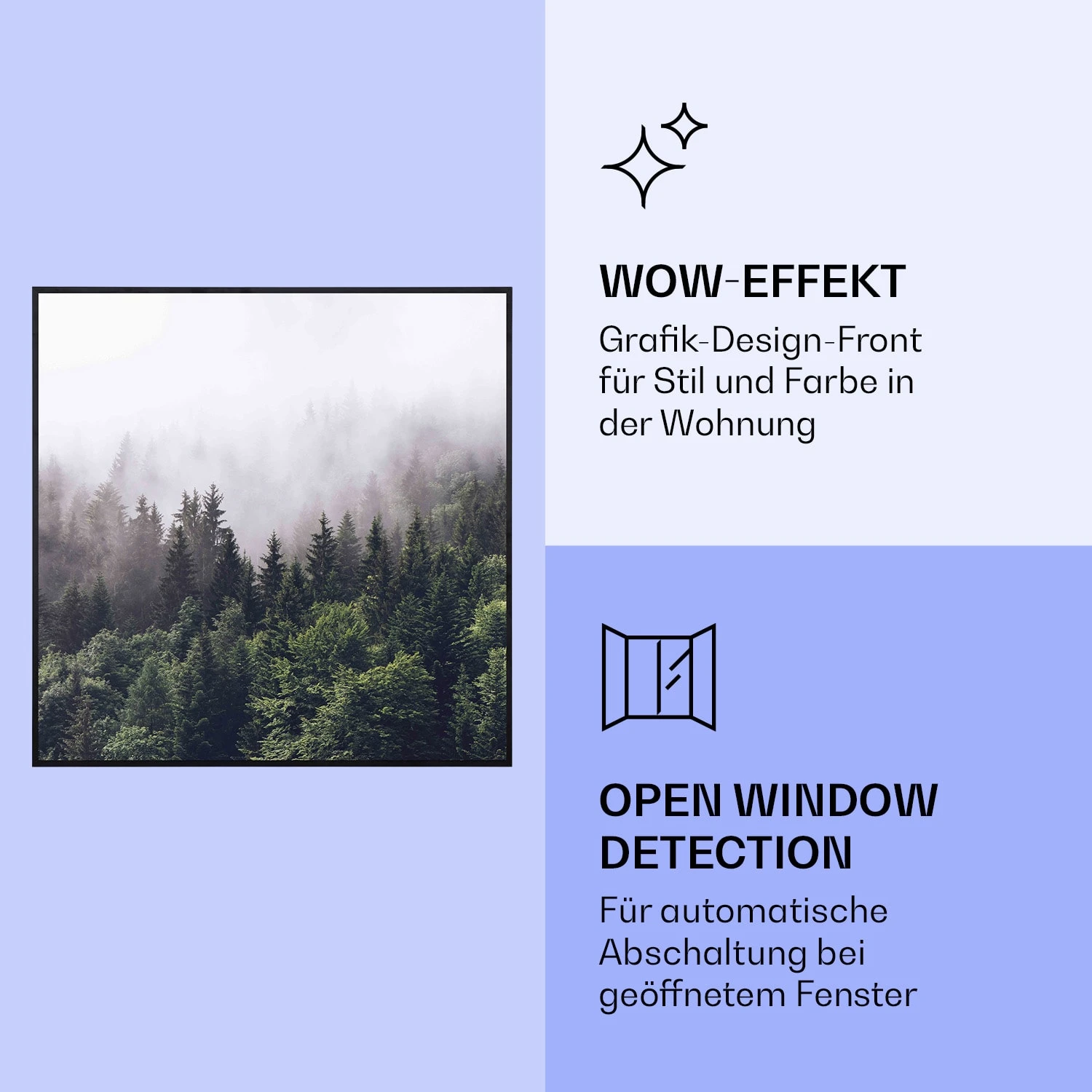 WOW-EFFEKT
Grafik-Design-Front für Stil und Farbe in der Wohnung

OPEN WINDOW DETECTION
Für automatische Abschaltung bei geöffnetem Fenster